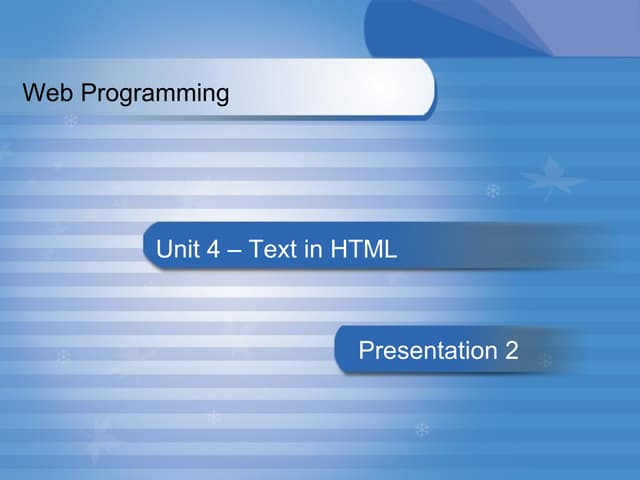 Web Programming

Unit 4 – Text in HTML

Presentation 2